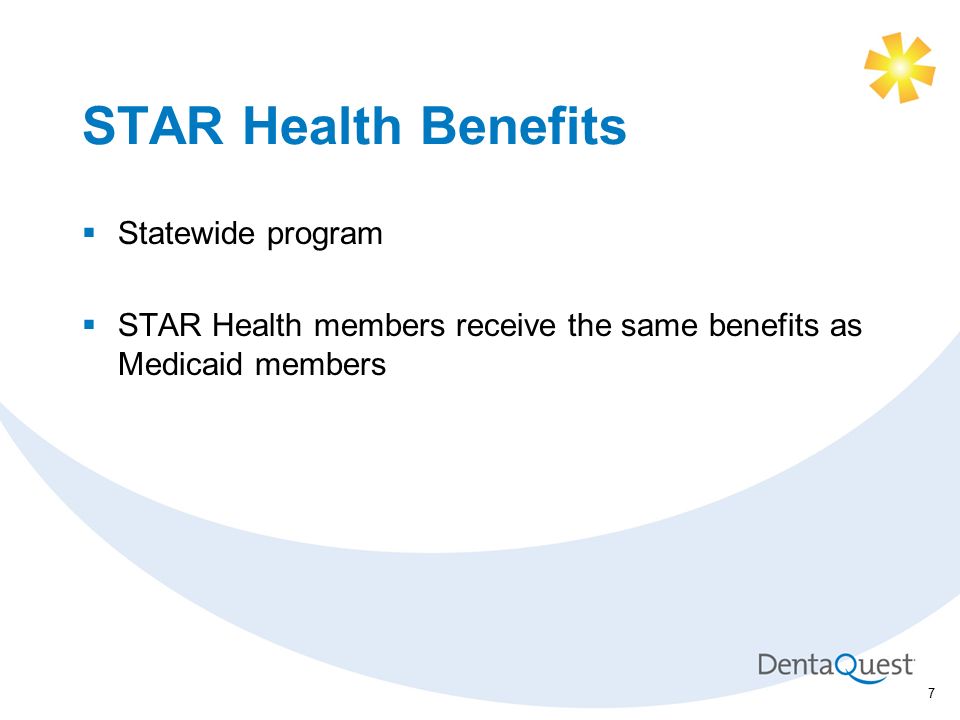 STAR Health Benefits

▪ Statewide program

▪ STAR Health members receive the same benefits as Medicaid members

DentaQuest

7